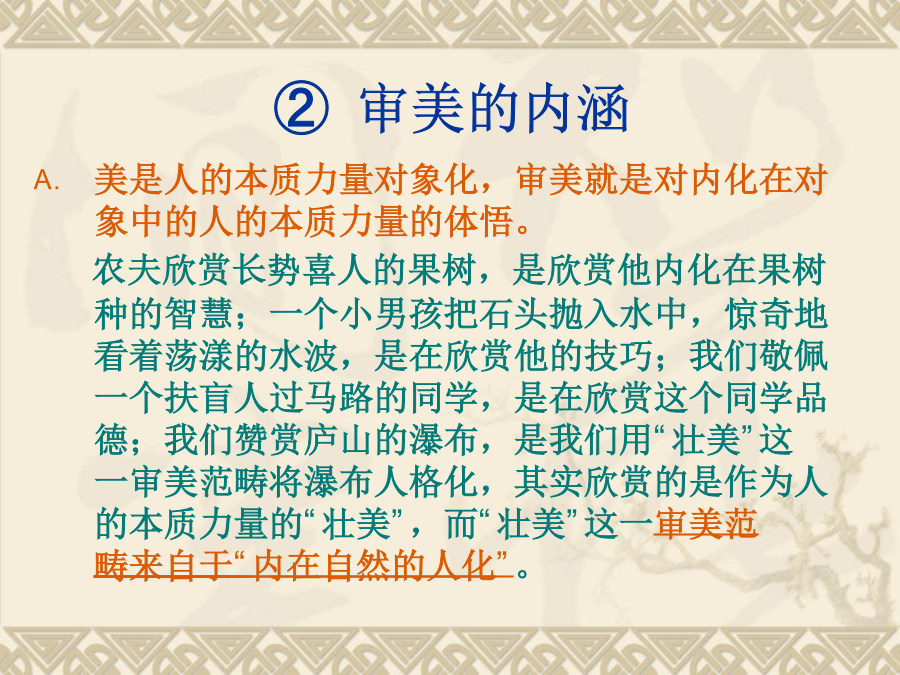 ② 审美的内涵

A. 美是人的本质力量对象化，审美就是对内化在对象中的人的本质力量的体悟。

农夫欣赏长势喜人的果树，是欣赏他内化在果树种的智慧；一个小男孩把石头抛入水中，惊奇地看着荡漾的水波，是在欣赏他的技巧；我们敬佩一个扶盲人过马路的同学，是在欣赏这个同学品德；我们赞赏庐山的瀑布，是我们用“壮美”这一审美范畴将瀑布人格化，其实欣赏的是作为人的本质力量的“壮美”，而“壮美”这一审美范畴来自于“内在自然的人化”。